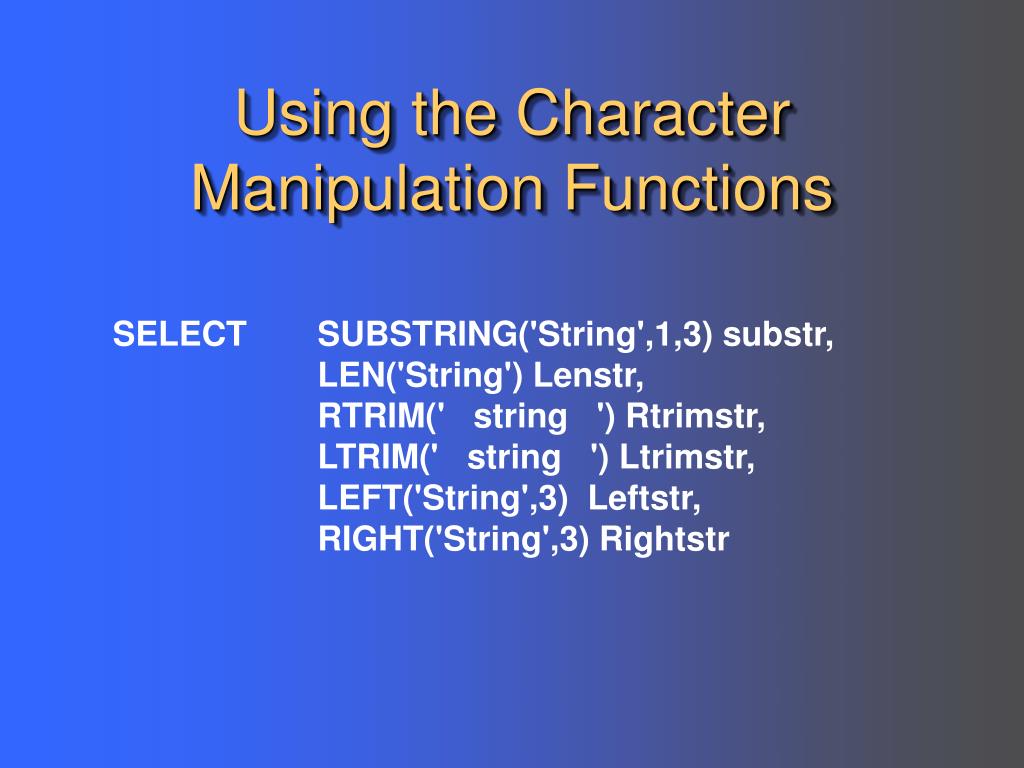 Using the Character Manipulation Functions

SELECT SUBSTRING('String',1,3) substr,
LEN('String') Lenstr,
RTRIM('   string   ') Rtrimstr,
LTRIM('   string   ') Ltrimstr,
LEFT('String',3)  Leftstr,
RIGHT('String',3) Rightstr